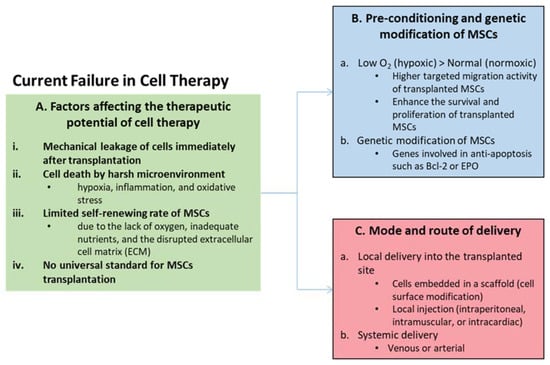 Current Failure in Cell Therapy

A. Factors affecting the therapeutic potential of cell therapy

i. Mechanical leakage of cells immediately after transplantation
ii. Cell death by harsh microenvironment
• hypoxia, inflammation, and oxidative stress
iii. Limited self-renewing rate of MSCs
• due to the lack of oxygen, inadequate nutrients, and the disrupted extracellular cell matrix (ECM)
iv. No universal standard for MSCs transplantation

B. Pre-conditioning and genetic modification of MSCs

a. Low $O_2$ (hypoxic) > Normal (normoxic)
• Higher targeted migration activity of transplanted MSCs
• Enhance the survival and proliferation of transplanted MSCs
b. Genetic modification of MSCs
• Genes involved in anti-apoptosis such as Bcl-2 or EPO

C. Mode and route of delivery

a. Local delivery into the transplanted site
• Cells embedded in a scaffold (cell surface modification)
• Local injection (intraperitoneal, intramuscular, or intracardiac)
b. Systemic delivery
• Venous or arterial